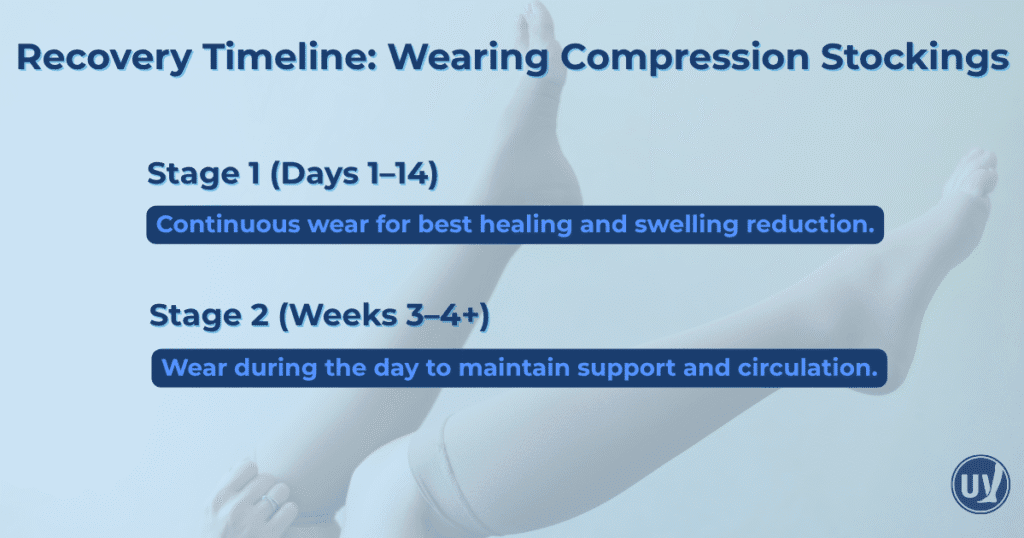 Recovery Timeline: Wearing Compression Stockings

Stage 1 (Days 1–14)

Continuous wear for best healing and swelling reduction.

Stage 2 (Weeks 3–4+)

Wear during the day to maintain support and circulation.

UV